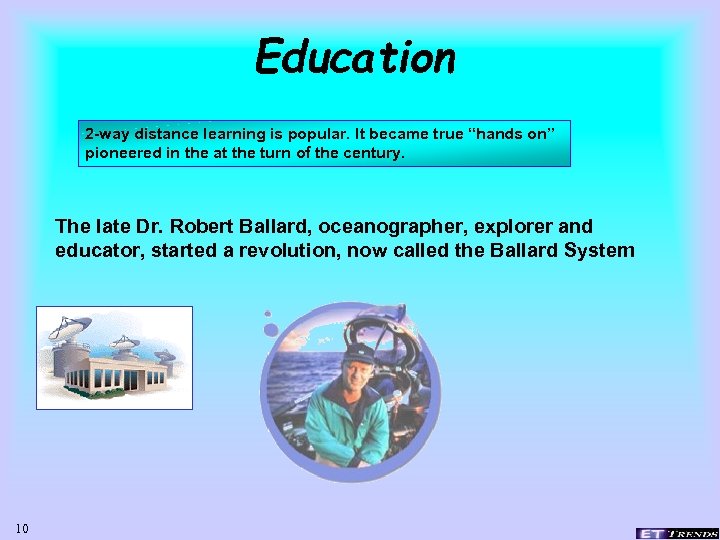 Education

2-way distance learning is popular. It became true "hands on" pioneered in the at the turn of the century.

The late Dr. Robert Ballard, oceanographer, explorer and educator, started a revolution, now called the Ballard System

10

ET TRENDS